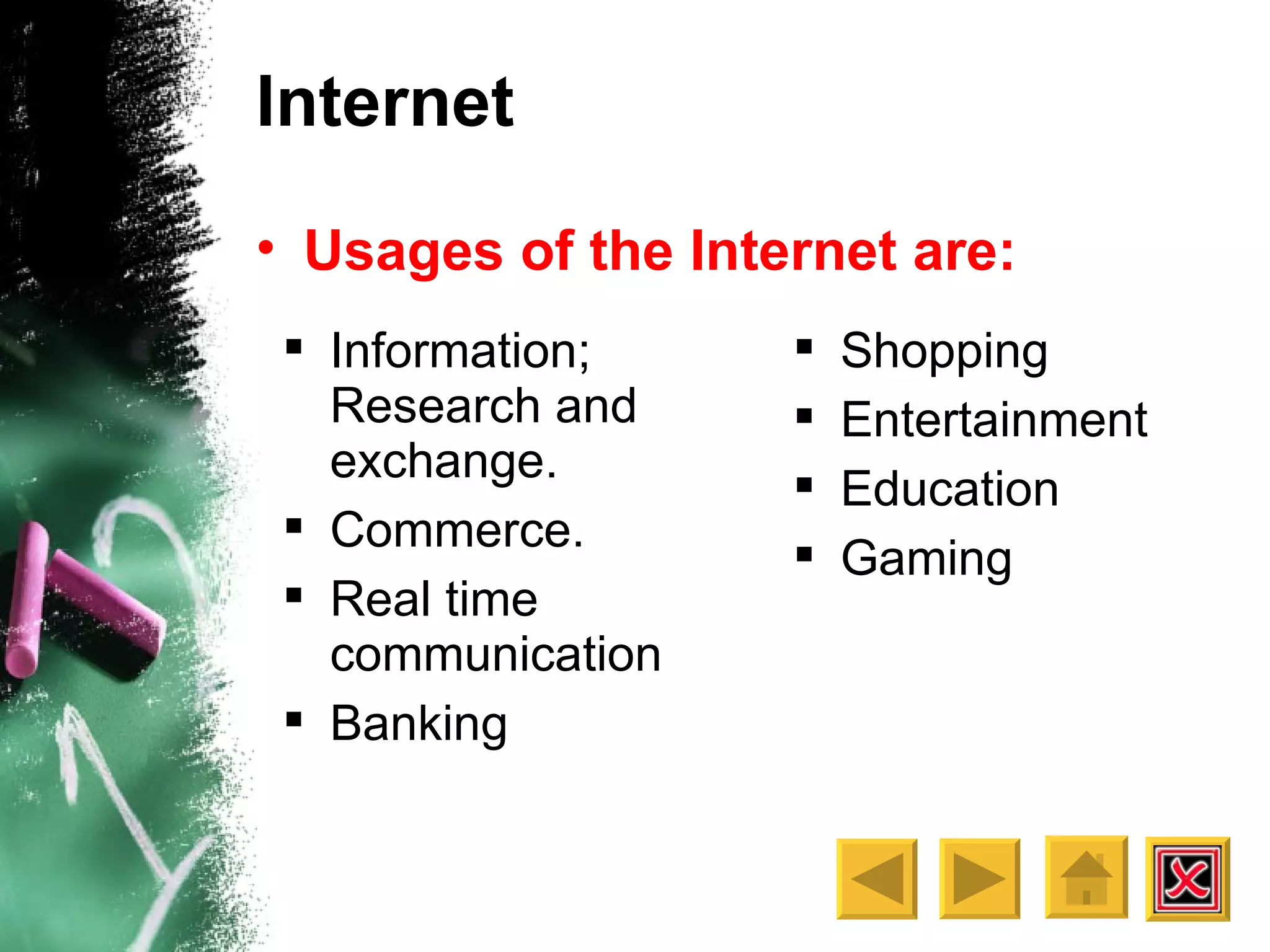 Internet

• Usages of the Internet are:

▪ Information; Research and exchange.
▪ Commerce.
▪ Real time communication
▪ Banking

▪ Shopping
▪ Entertainment
▪ Education
▪ Gaming